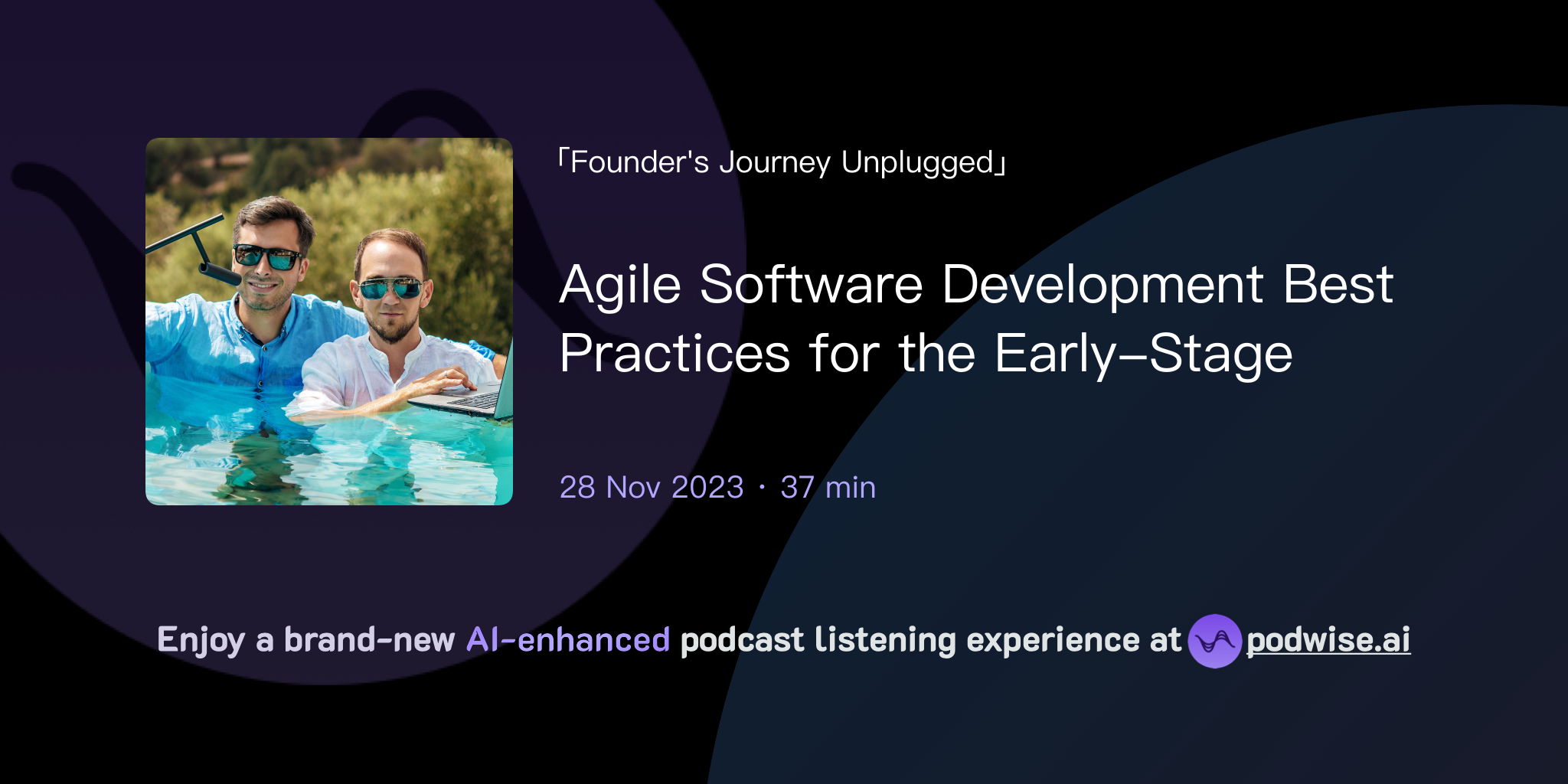 「Founder's Journey Unplugged」

Agile Software Development Best Practices for the Early-Stage

28 Nov 2023 · 37 min

Enjoy a brand-new AI-enhanced podcast listening experience at podwise.ai